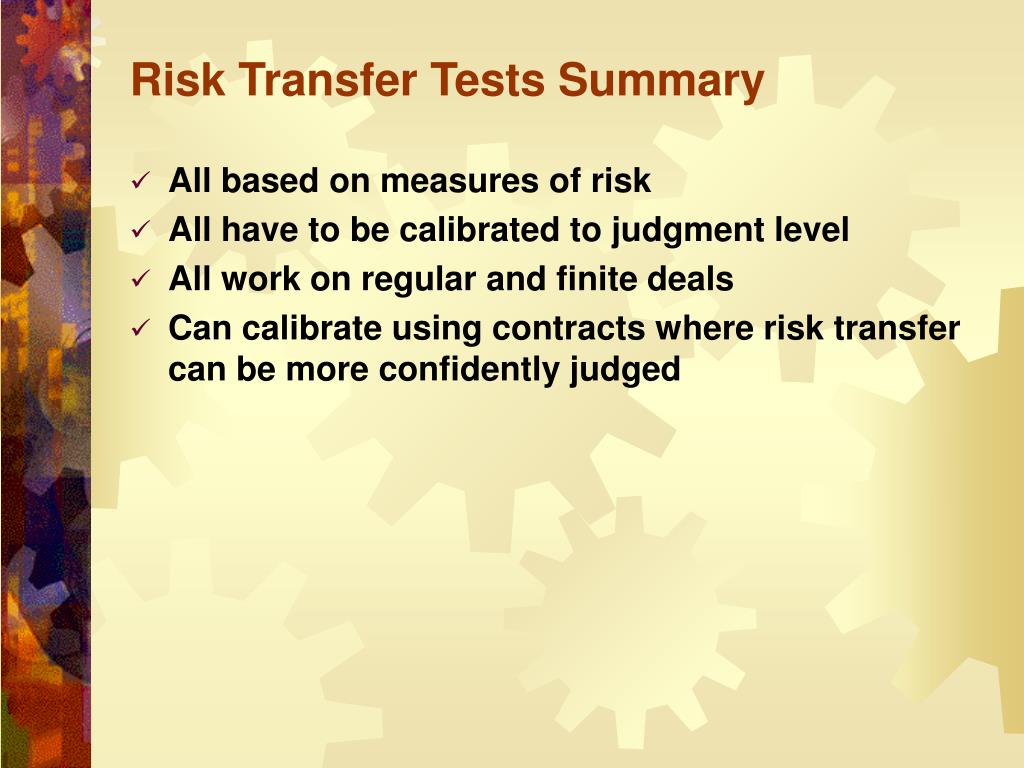 Risk Transfer Tests Summary

✓ All based on measures of risk
✓ All have to be calibrated to judgment level
✓ All work on regular and finite deals
✓ Can calibrate using contracts where risk transfer can be more confidently judged